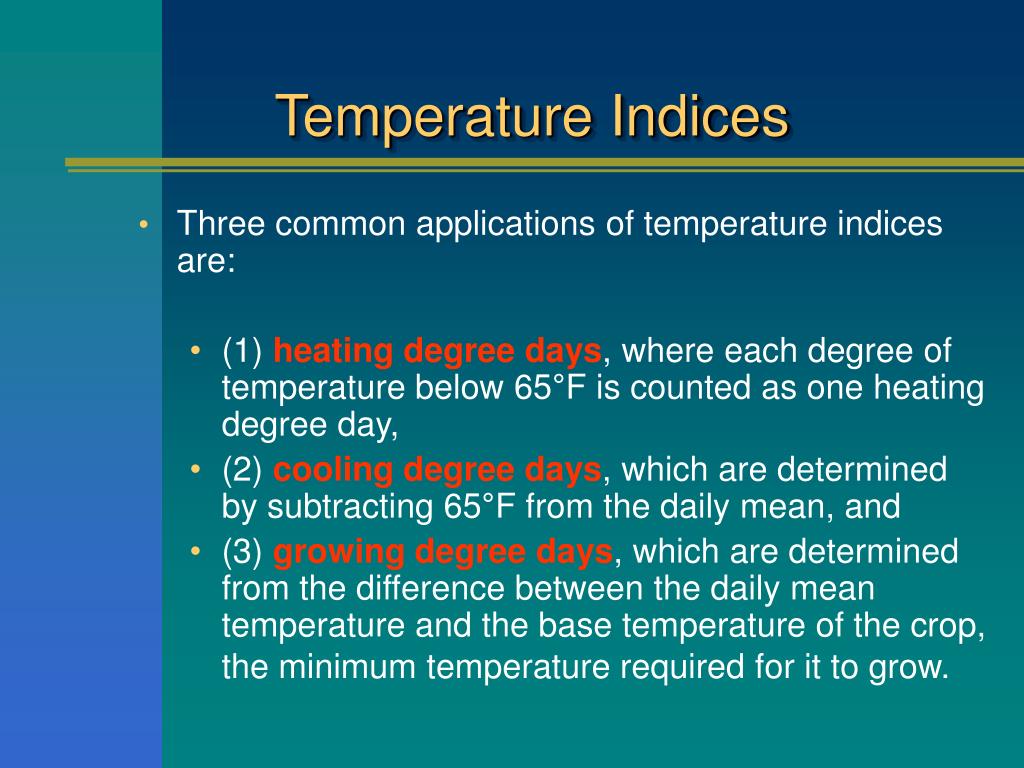 Temperature Indices

• Three common applications of temperature indices are:

• (1) heating degree days, where each degree of temperature below 65°F is counted as one heating degree day,
• (2) cooling degree days, which are determined by subtracting 65°F from the daily mean, and
• (3) growing degree days, which are determined from the difference between the daily mean temperature and the base temperature of the crop, the minimum temperature required for it to grow.